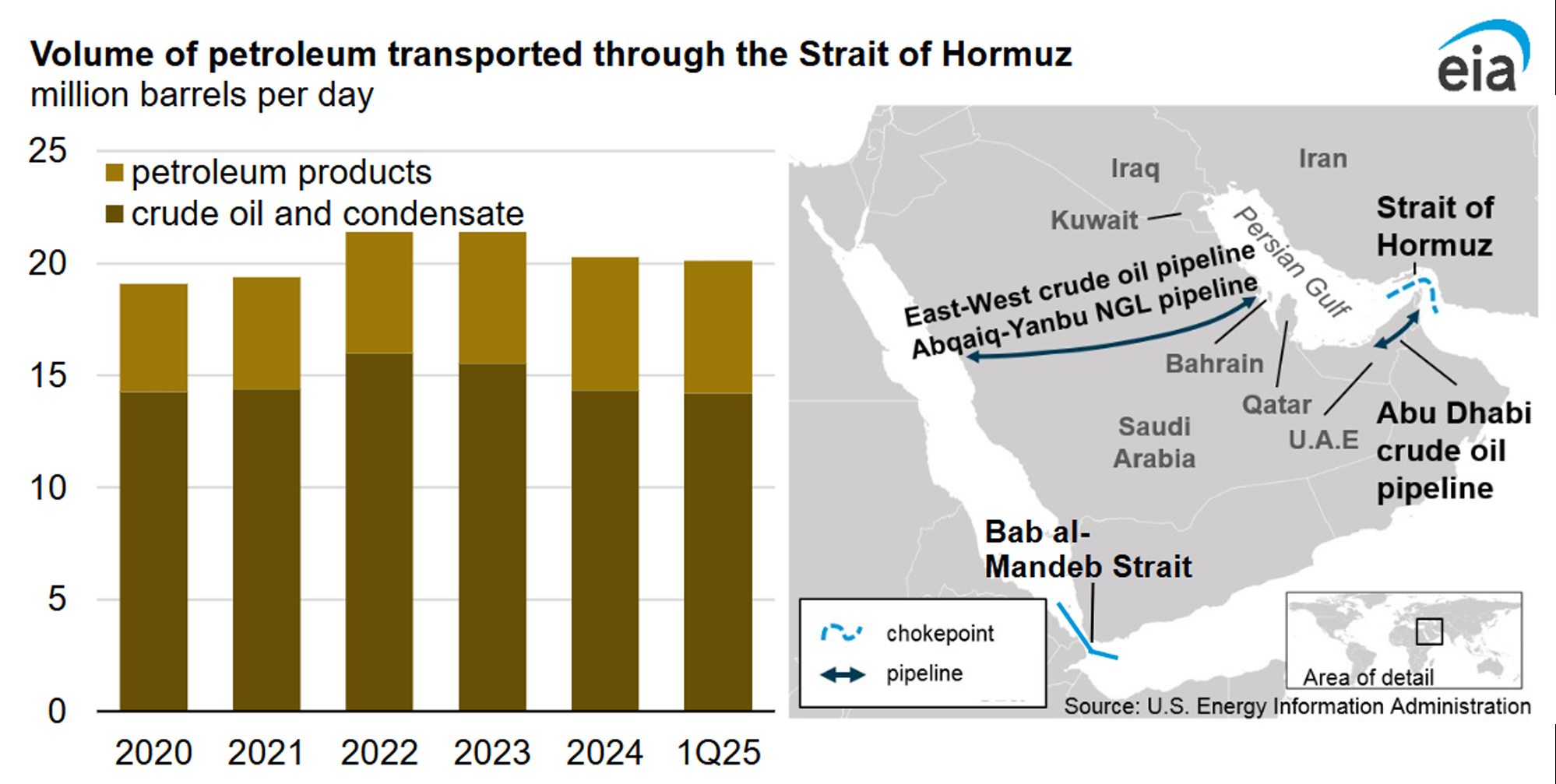 Volume of petroleum transported through the Strait of Hormuz
million barrels per day

eia

25
20
15
10
5
0

petroleum products
crude oil and condensate

2020
2021
2022
2023
2024
1Q25

Iraq
Iran
Kuwait
Persian Gulf
Strait of Hormuz
East-West crude oil pipeline
Abqaiq-Yanbu NGL pipeline
Bahrain
Qatar
Saudi Arabia
U.A.E
Abu Dhabi crude oil pipeline
Bab al-Mandeb Strait

chokepoint
pipeline

Area of detail

Source: U.S. Energy Information Administration